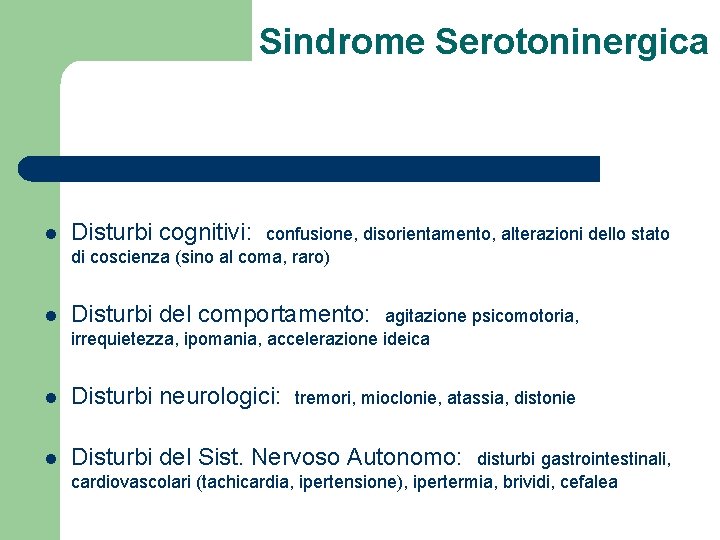 Sindrome Serotoninergica

- Disturbi cognitivi: confusione, disorientamento, alterazioni dello stato di coscienza (sino al coma, raro)

- Disturbi del comportamento: agitazione psicomotoria, irrequietezza, ipomania, accelerazione ideica

- Disturbi neurologici: tremori, mioclonie, atassia, distonie

- Disturbi del Sist. Nervoso Autonomo: disturbi gastrointestinali, cardiovascolari (tachicardia, ipertensione), ipertermia, brividi, cefalea